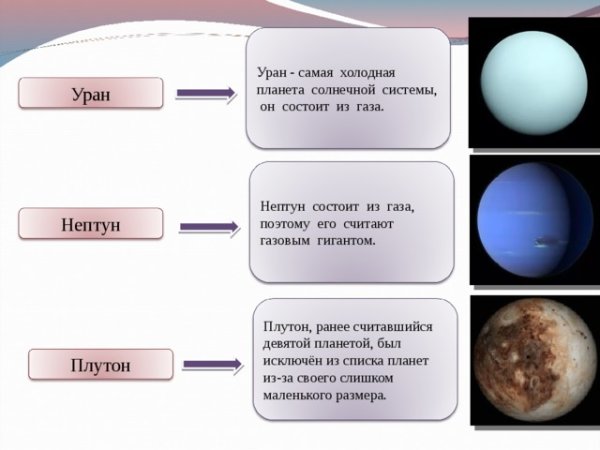 Уран

Уран - самая холодная планета солнечной системы, он состоит из газа.

Нептун

Нептун состоит из газа, поэтому его считают газовым гигантом.

Плутон

Плутон, ранее считавшийся девятой планетой, был исключён из списка планет из-за своего слишком маленького размера.